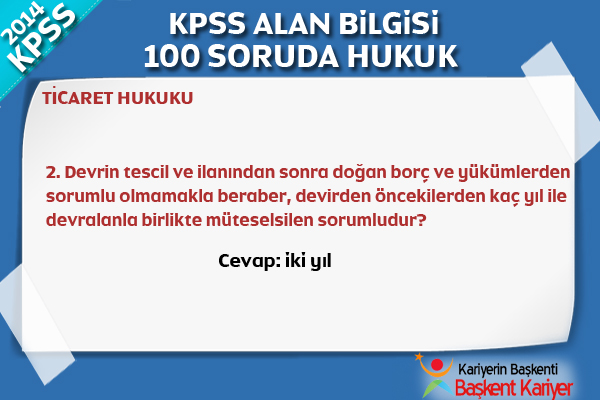 2014 KPSS

KPSS ALAN BİLGİSİ
100 SORUDA HUKUK

TİCARET HUKUKU

2. Devrin tescil ve ilanından sonra doğan borç ve yükümlerden sorumlu olmamakla beraber, devirden öncekilerden kaç yıl ile devralanla birlikte müteselsilen sorumludur?

Cevap: iki yıl

Kariyerin Başkenti
Başkent Kariyer